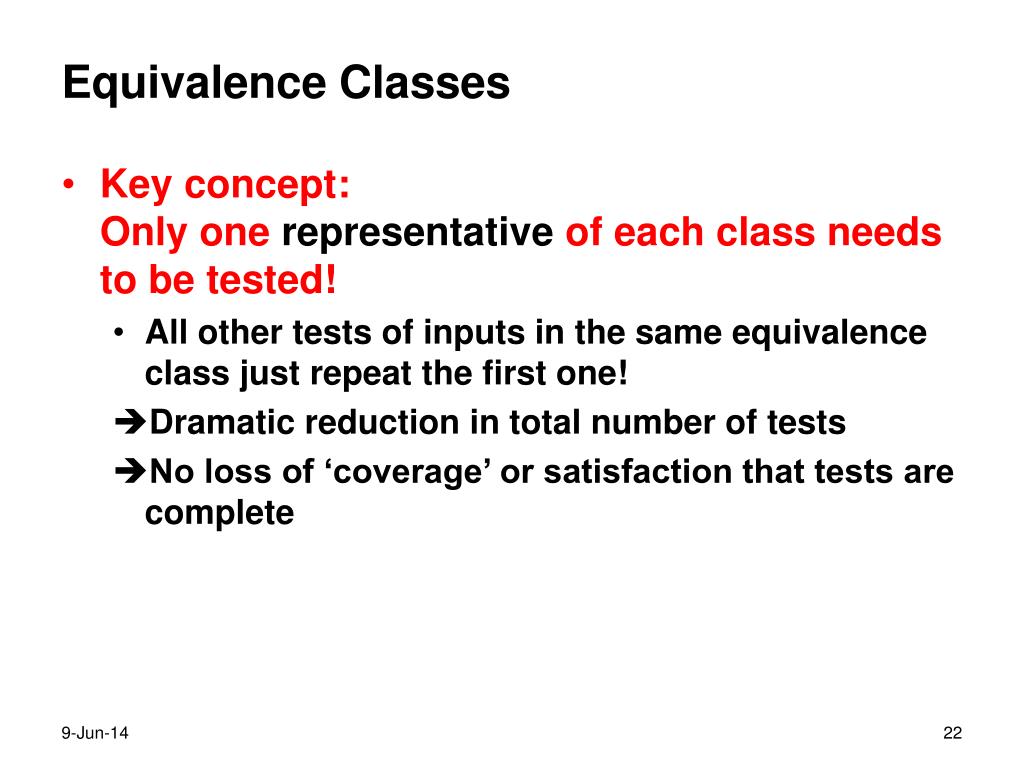 Equivalence Classes

• Key concept:
Only one representative of each class needs to be tested!

• All other tests of inputs in the same equivalence class just repeat the first one!

➔Dramatic reduction in total number of tests

➔No loss of ‘coverage’ or satisfaction that tests are complete

9-Jun-14

22